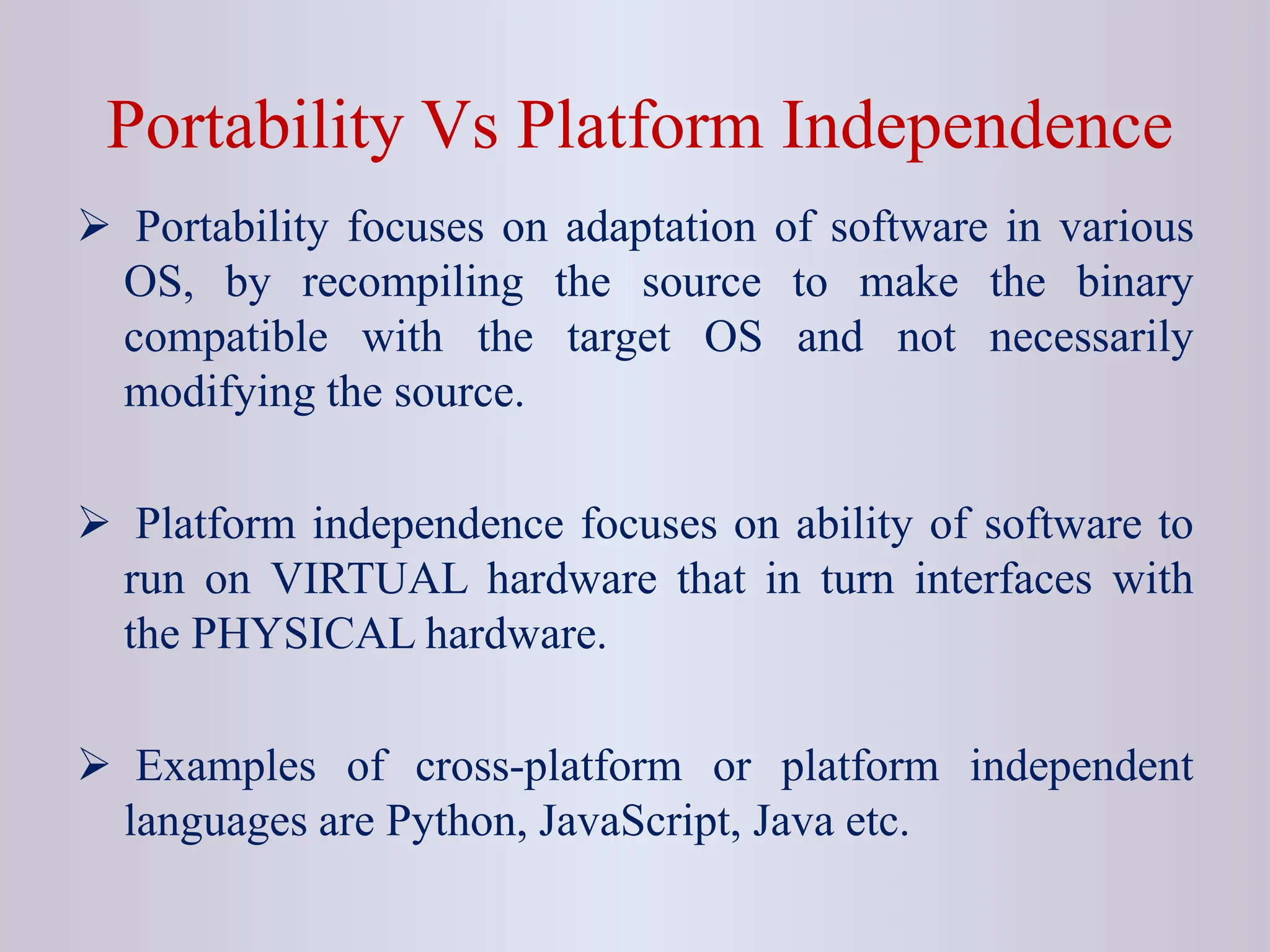 Portability Vs Platform Independence

➢ Portability focuses on adaptation of software in various OS, by recompiling the source to make the binary compatible with the target OS and not necessarily modifying the source.

➢ Platform independence focuses on ability of software to run on VIRTUAL hardware that in turn interfaces with the PHYSICAL hardware.

➢ Examples of cross-platform or platform independent languages are Python, JavaScript, Java etc.